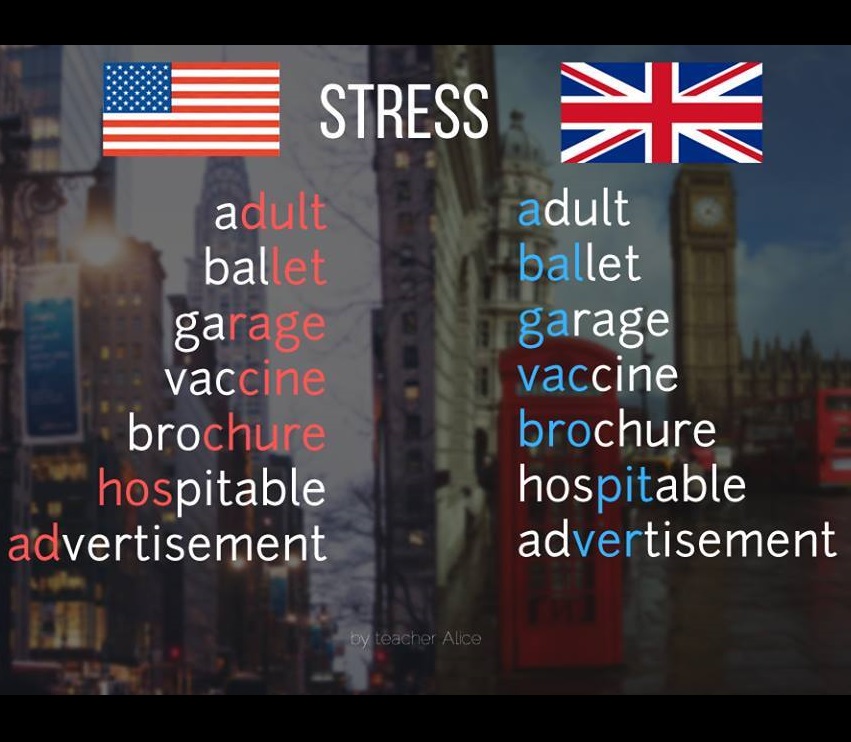 STRESS

adult
ballet
garage
vaccine
brochure
hospitable
advertisement

adult
ballet
garage
vaccine
brochure
hospitable
advertisement

by teacher Alice